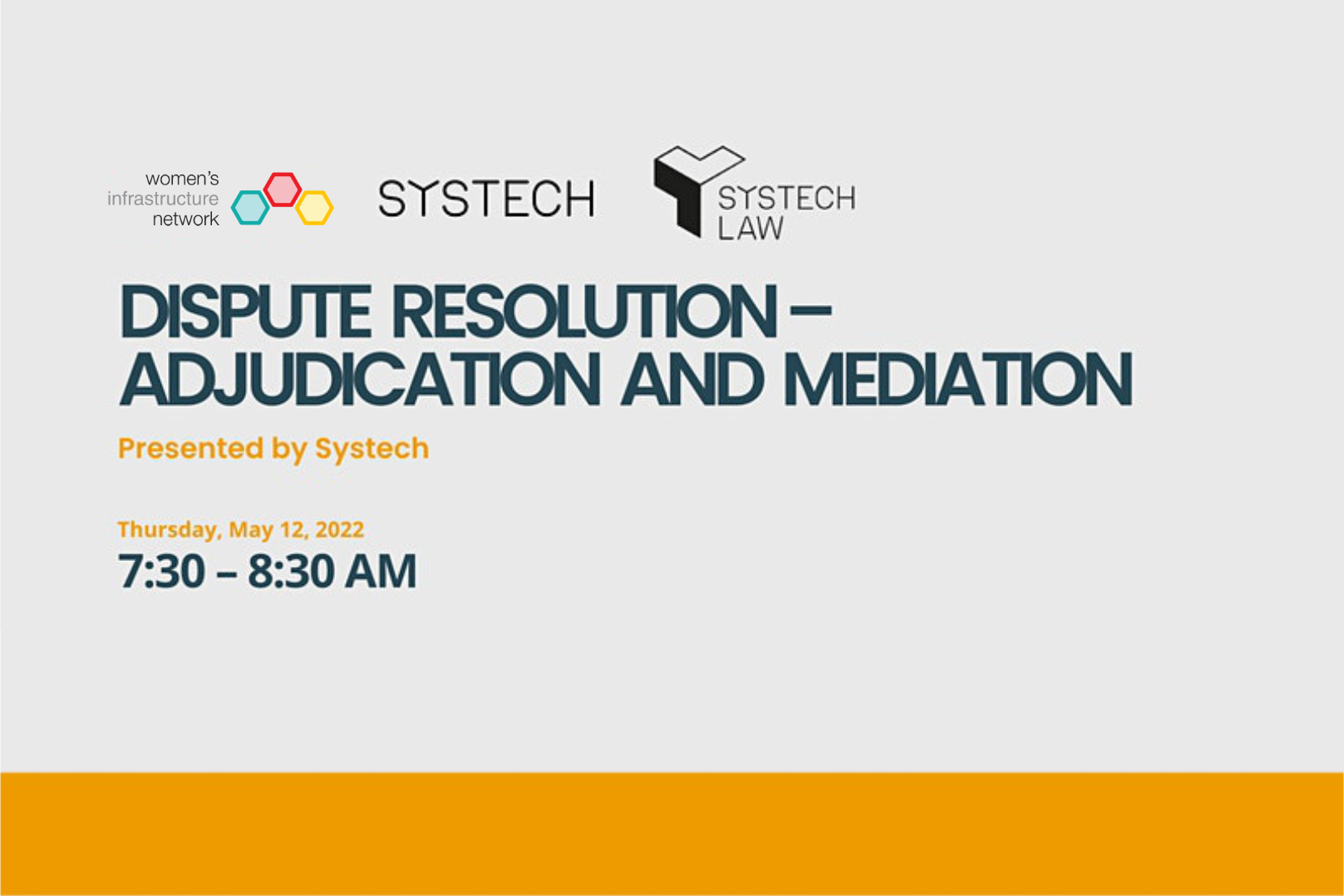 women's infrastructure network

SYSTECH

SYSTECH LAW

DISPUTE RESOLUTION – ADJUDICATION AND MEDIATION

Presented by Systech

Thursday, May 12, 2022
7:30 – 8:30 AM